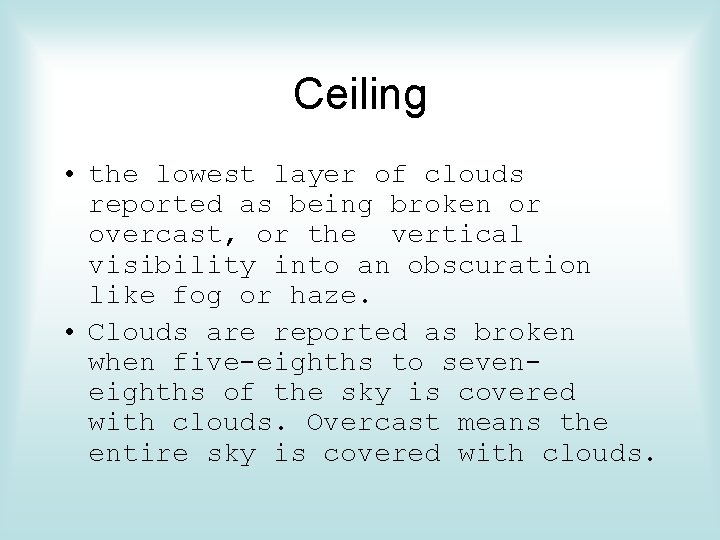 Ceiling

• the lowest layer of clouds reported as being broken or overcast, or the vertical visibility into an obscuration like fog or haze.

• Clouds are reported as broken when five-eighths to seven-eighths of the sky is covered with clouds. Overcast means the entire sky is covered with clouds.